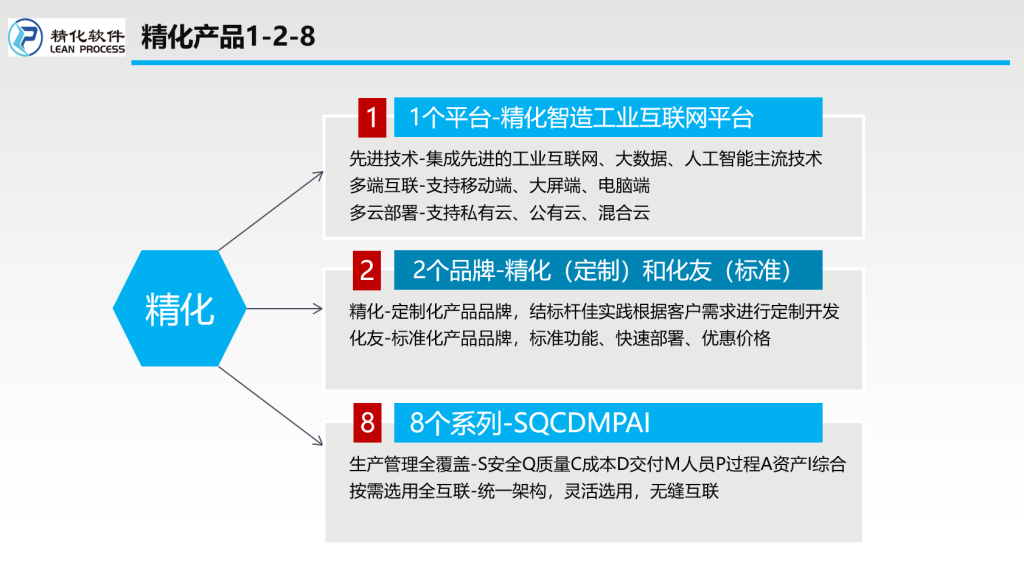 精化软件
LEAN PROCESS

精化产品1-2-8

精化

1 1个平台-精化智造工业互联网平台

先进技术-集成先进的工业互联网、大数据、人工智能主流技术
多端互联-支持移动端、大屏端、电脑端
多云部署-支持私有云、公有云、混合云

2 2个品牌-精化（定制）和化友（标准）

精化-定制化产品品牌，结标杆佳实践根据客户需求进行定制开发
化友-标准化产品品牌，标准功能、快速部署、优惠价格

8 8个系列-SQCDMPAI

生产管理全覆盖-S安全Q质量C成本D交付M人员P过程A资产I综合
按需选用全互联-统一架构，灵活选用，无缝互联